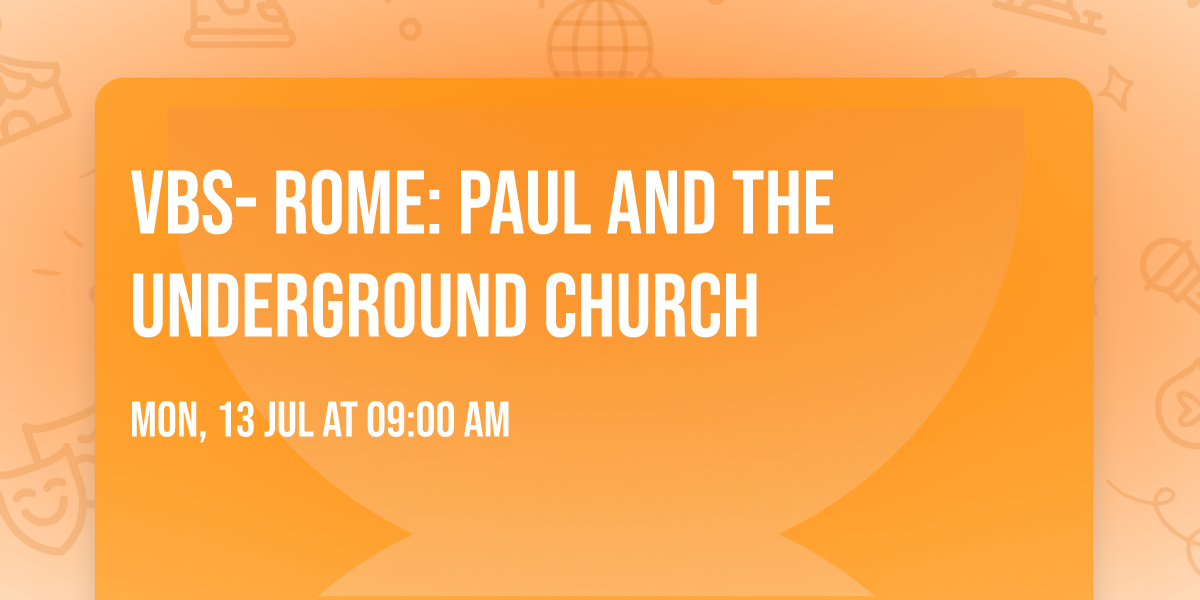 VBS- ROME: PAUL AND THE UNDERGROUND CHURCH

MON, 13 JUL AT 09:00 AM